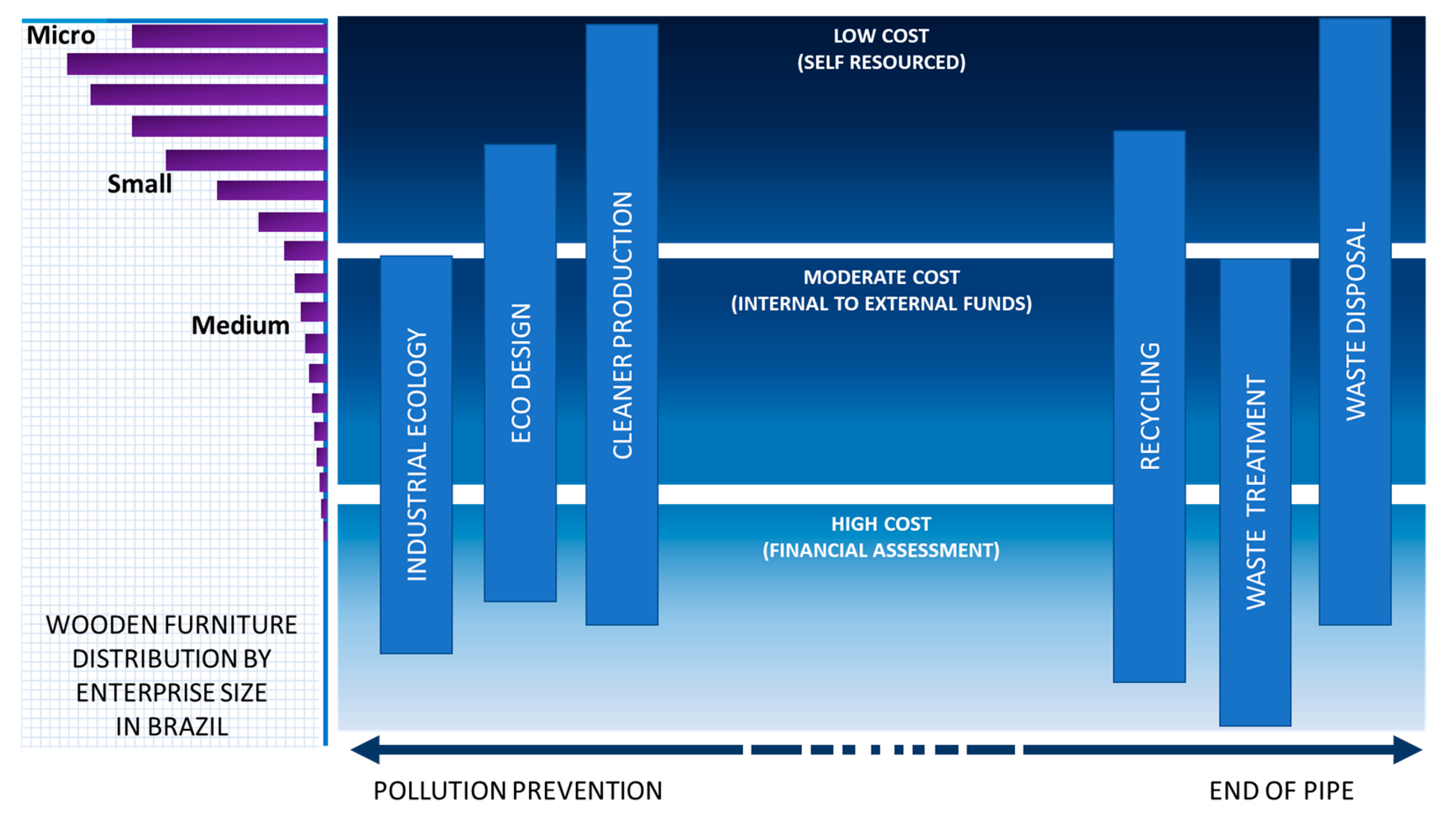 Micro

Small

Medium

WOODEN FURNITURE DISTRIBUTION BY ENTERPRISE SIZE IN BRAZIL

LOW COST
(SELF RESOURCED)

MODERATE COST
(INTERNAL TO EXTERNAL FUNDS)

HIGH COST
(FINANCIAL ASSESSMENT)

INDUSTRIAL ECOLOGY

ECO DESIGN

CLEANER PRODUCTION

RECYCLING

WASTE TREATMENT

WASTE DISPOSAL

POLLUTION PREVENTION

END OF PIPE